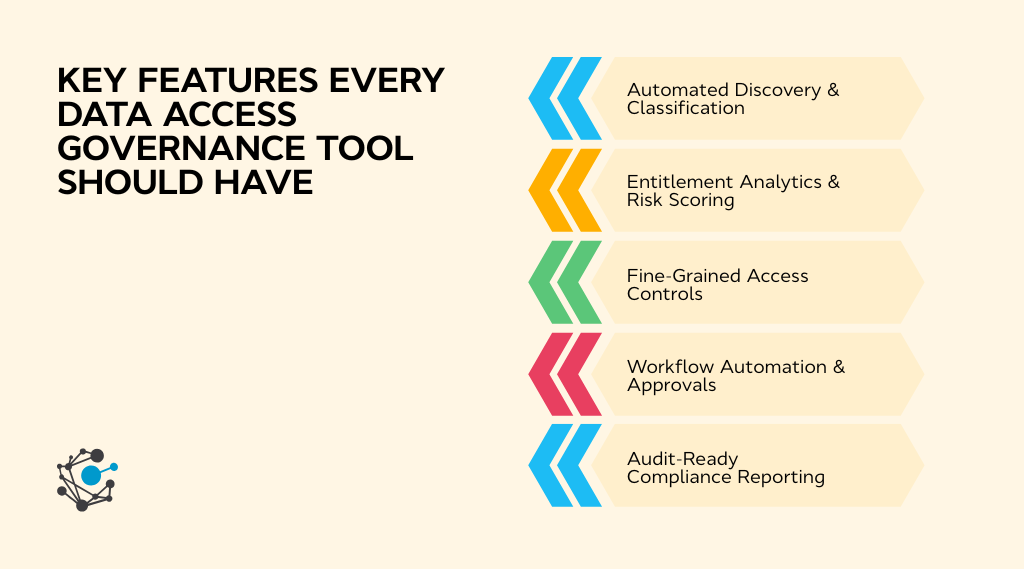 KEY FEATURES EVERY DATA ACCESS GOVERNANCE TOOL SHOULD HAVE

Automated Discovery & Classification

Entitlement Analytics & Risk Scoring

Fine-Grained Access Controls

Workflow Automation & Approvals

Audit-Ready Compliance Reporting